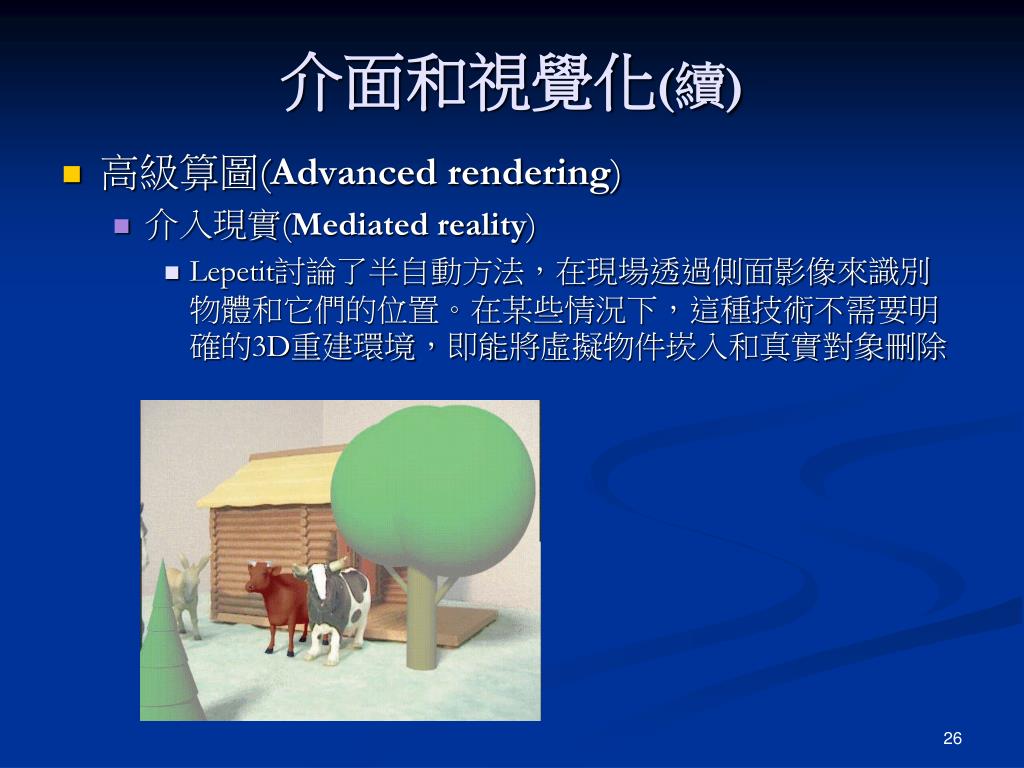 介面和視覺化(續)

高級算圖(Advanced rendering)

介入現實(Mediated reality)

Lepetit討論了半自動方法，在現場透過側面影像來識別物體和它們的位置。在某些情況下，這種技術不需要明確的3D重建環境，即能將虛擬物件崁入和真實對象刪除

26